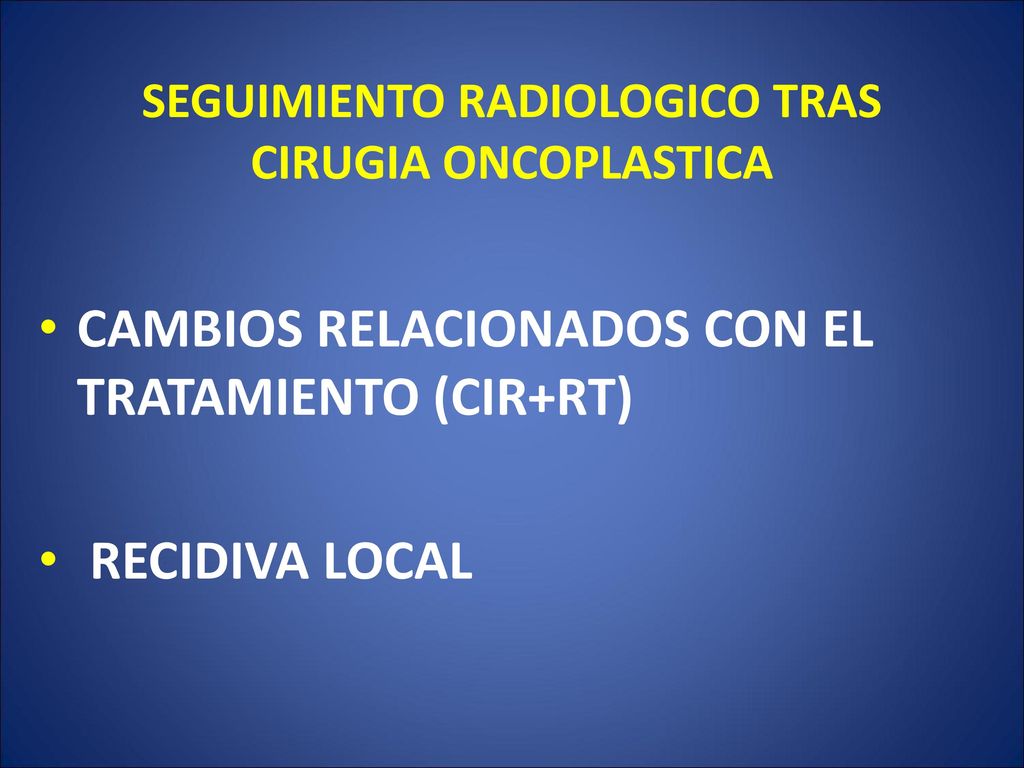 SEGUIMIENTO RADIOLOGICO TRAS CIRUGIA ONCOPLASTICA

• CAMBIOS RELACIONADOS CON EL TRATAMIENTO (CIR+RT)

• RECIDIVA LOCAL